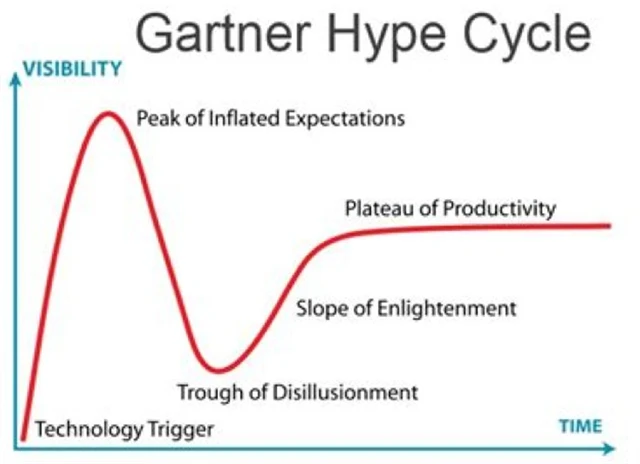 Gartner Hype Cycle

VISIBILITY

Peak of Inflated Expectations

Plateau of Productivity

Slope of Enlightenment

Trough of Disillusionment

Technology Trigger

TIME